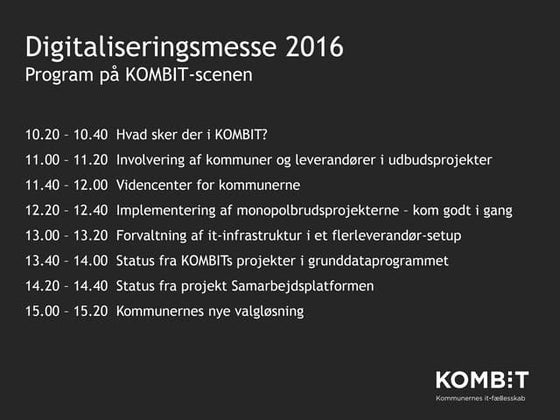 Digitaliseringsmesse 2016
Program på KOMBIT-scenen

10.20 – 10.40 Hvad sker der i KOMBIT?
11.00 – 11.20 Involvering af kommuner og leverandører i udbudsprojekter
11.40 – 12.00 Videncenter for kommunerne
12.20 – 12.40 Implementering af monopolbrudsprojekterne – kom godt i gang
13.00 – 13.20 Forvaltning af it-infrastruktur i et flerleverandør-setup
13.40 – 14.00 Status fra KOMBITs projekter i grunddataprogrammet
14.20 – 14.40 Status fra projekt Samarbejdsplatformen
15.00 – 15.20 Kommunernes nye valgløsning

KOMBIT
Kommunernes it-fællesskab